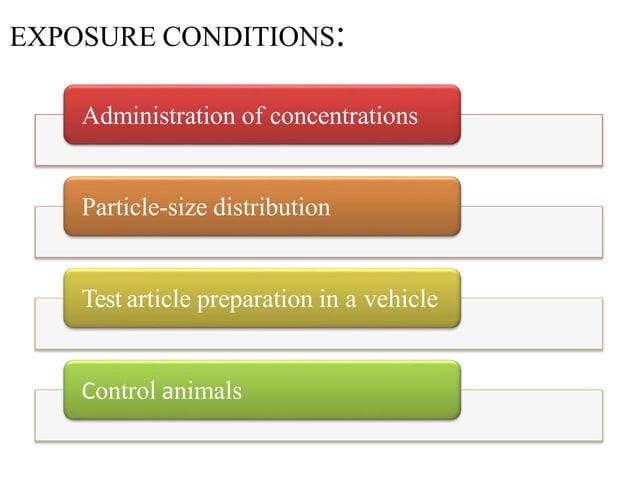 EXPOSURE CONDITIONS:

Administration of concentrations

Particle-size distribution

Test article preparation in a vehicle

Control animals